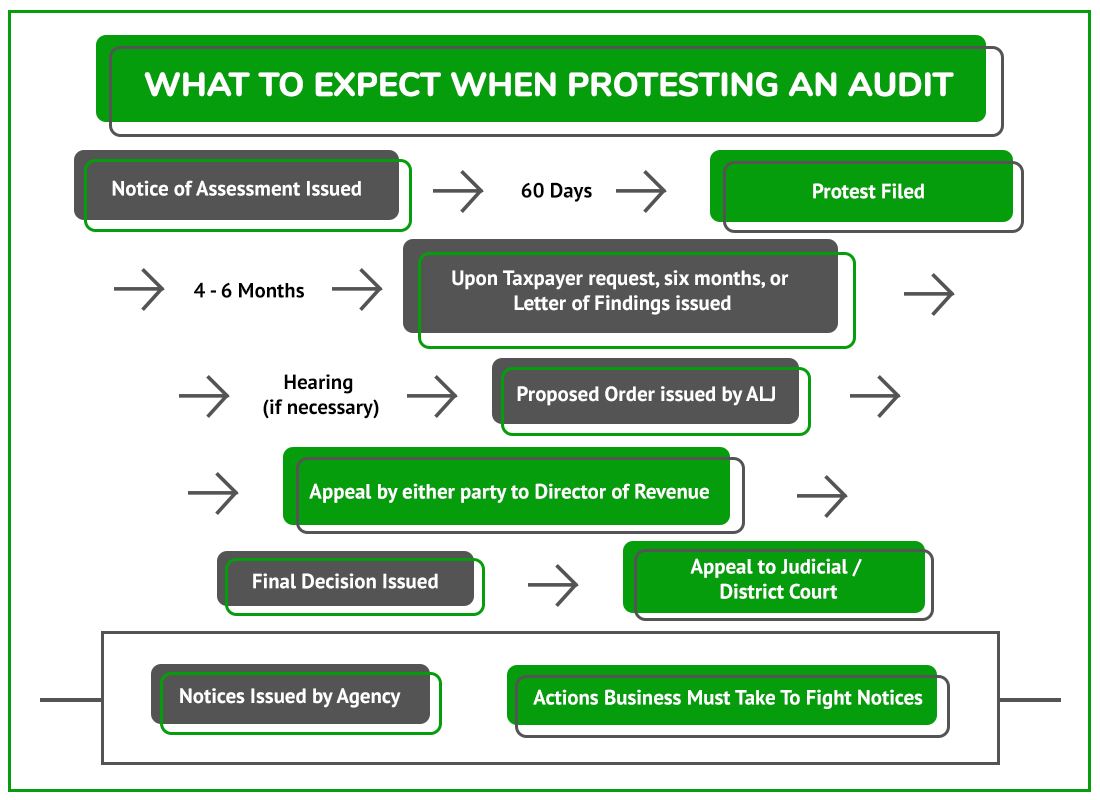 WHAT TO EXPECT WHEN PROTESTING AN AUDIT

Notice of Assessment Issued

60 Days

Protest Filed

4 - 6 Months

Upon Taxpayer request, six months, or Letter of Findings issued

Hearing (if necessary)

Proposed Order issued by ALJ

Appeal by either party to Director of Revenue

Final Decision Issued

Appeal to Judicial / District Court

Notices Issued by Agency

Actions Business Must Take To Fight Notices